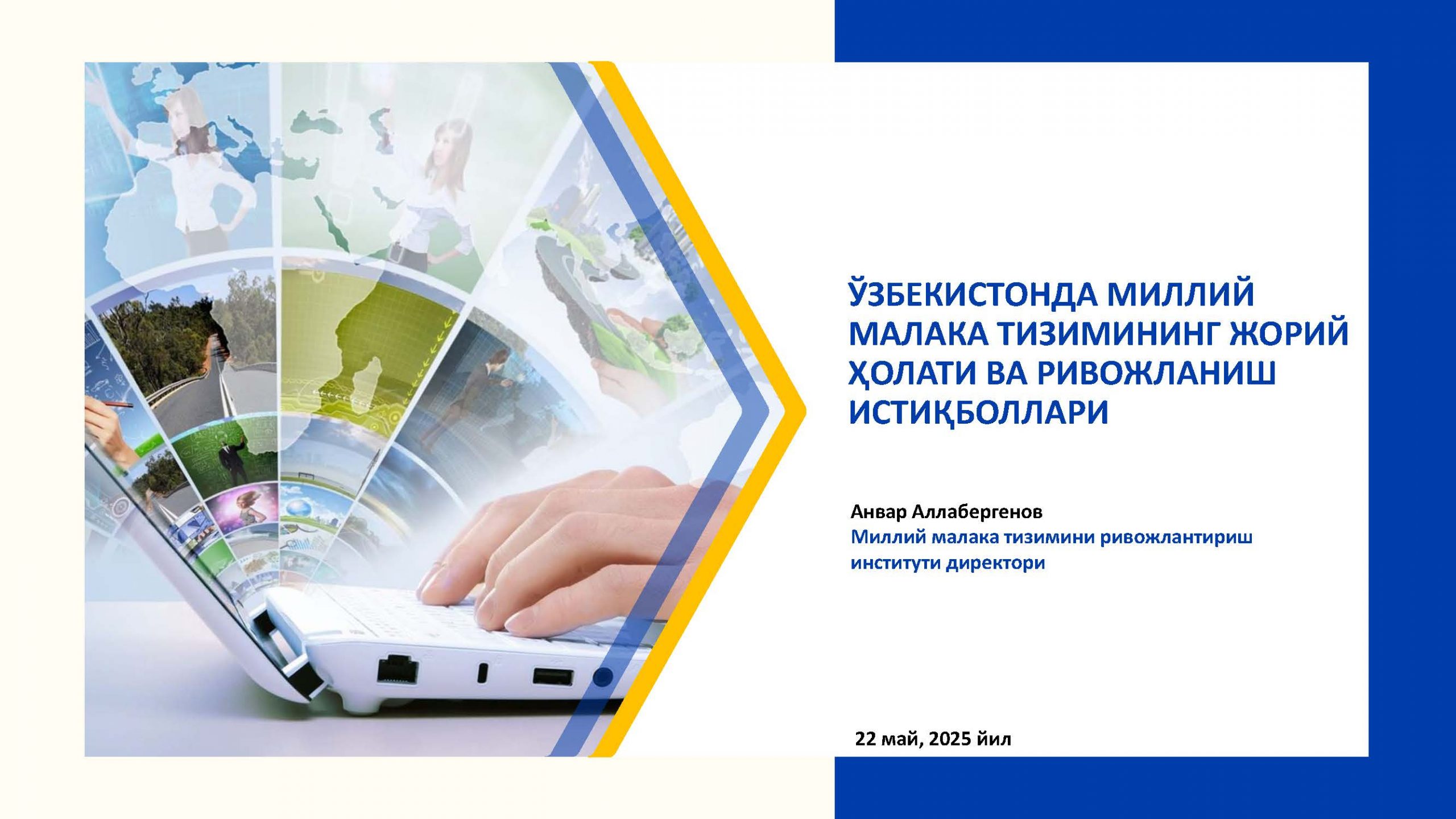 ЎЗБЕКИСТОНДА МИЛЛИЙ МАЛАКА ТИЗИМИНИНГ ЖОРИЙ ҲОЛАТИ ВА РИВОЖЛАНИШ ИСТИҚБОЛЛАРИ

Анвар Аллабергенов
Миллий малака тизимини ривожлантириш институти директори

22 май, 2025 йил